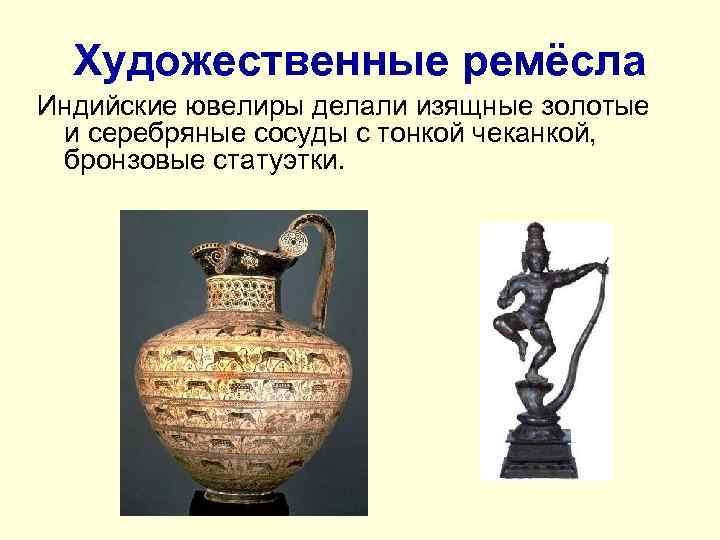 Художественные ремёсла

Индийские ювелиры делали изящные золотые и серебряные сосуды с тонкой чеканкой, бронзовые статуэтки.